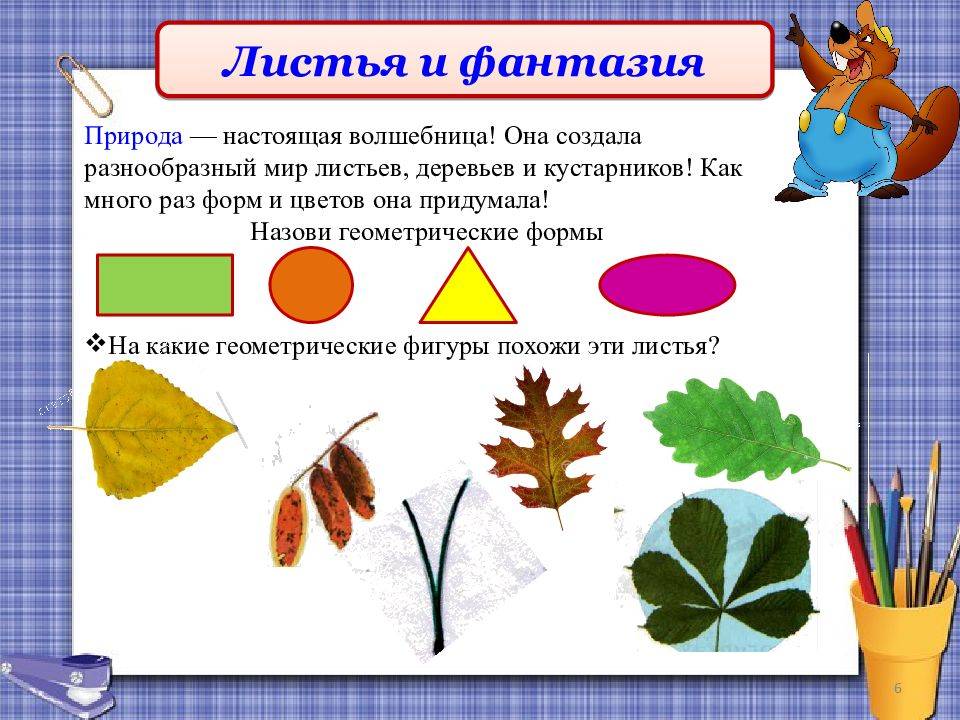 Листья и фантазия

Природа — настоящая волшебница! Она создала разнообразный мир листьев, деревьев и кустарников! Как много раз форм и цветов она придумала!

Назови геометрические формы

❖На какие геометрические фигуры похожи эти листья?

6